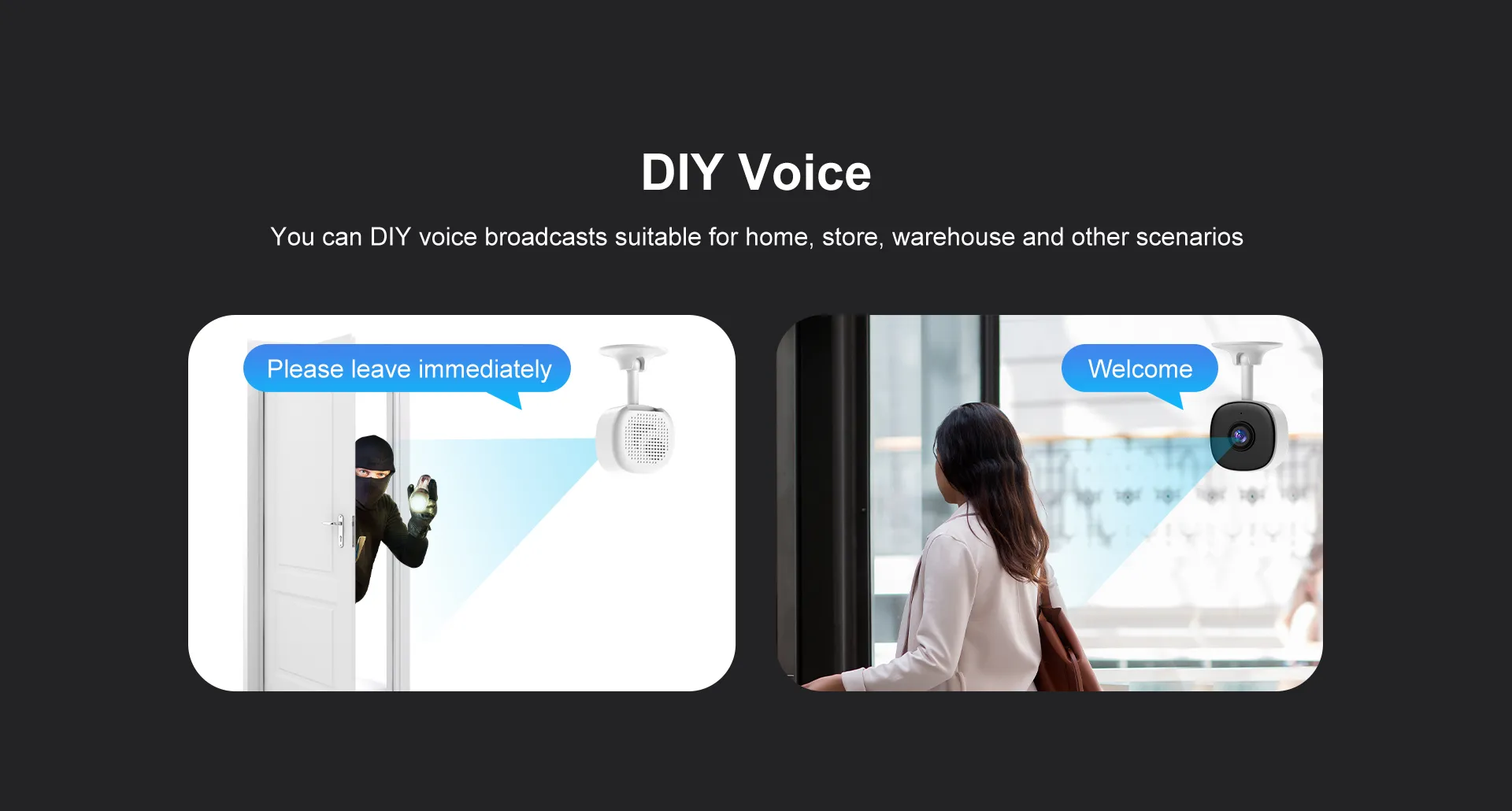 DIY Voice

You can DIY voice broadcasts suitable for home, store, warehouse and other scenarios

Please leave immediately

Welcome